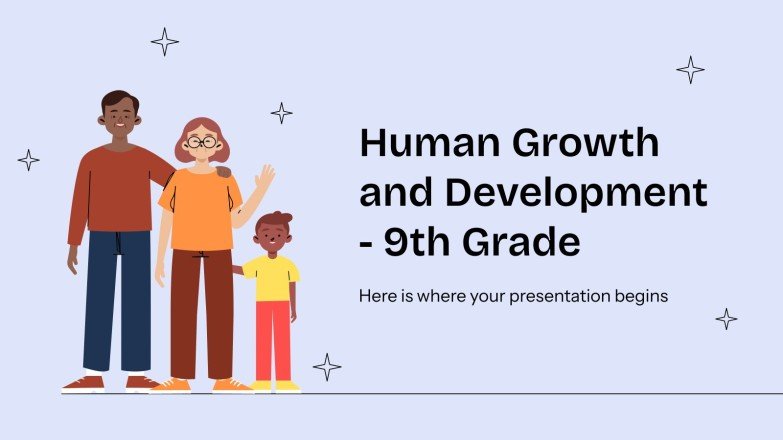 Human Growth and Development - 9th Grade

Here is where your presentation begins